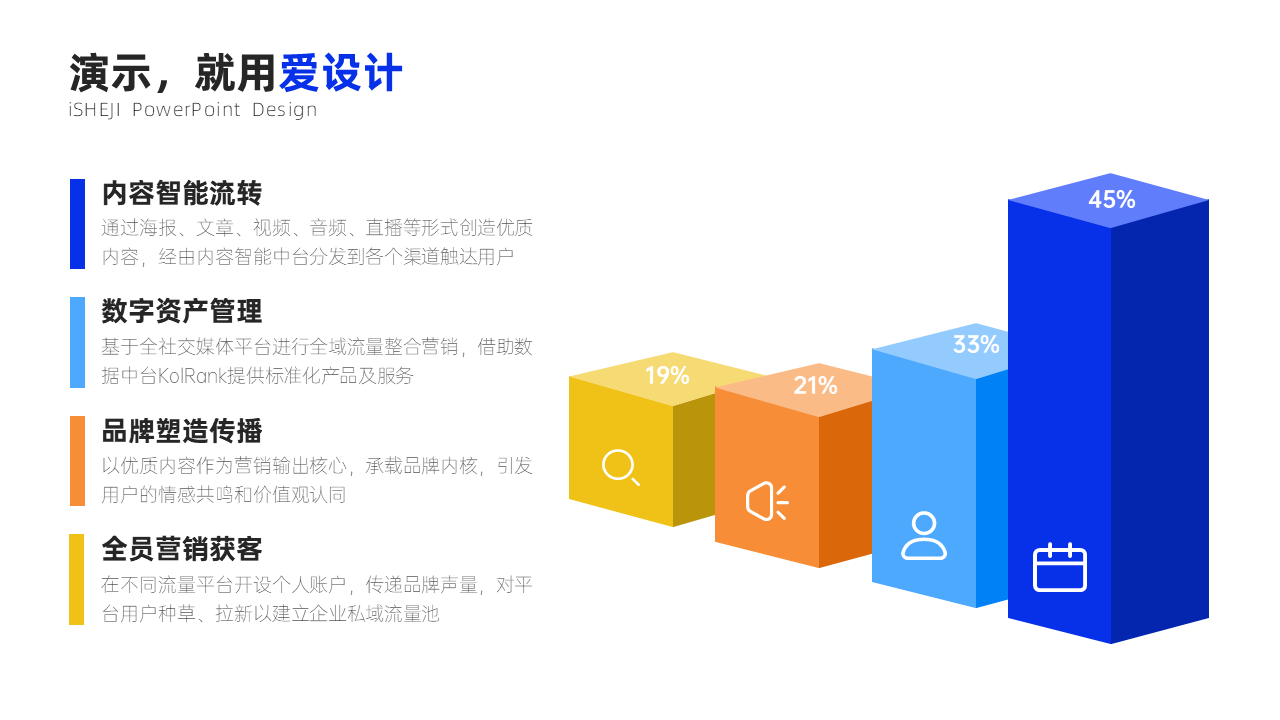 演示，就用爱设计
iSHEJI PowerPoint Design

内容智能流转
通过海报、文章、视频、音频、直播等形式创造优质内容，经由内容智能中台分发到各个渠道触达用户

数字资产管理
基于全社交媒体平台进行全域流量整合营销，借助数据中台KolRank提供标准化产品及服务

品牌塑造传播
以优质内容作为营销输出核心，承载品牌内核，引发用户的情感共鸣和价值观认同

全员营销获客
在不同流量平台开设个人账户，传递品牌声量，对平台用户种草、拉新以建立企业私域流量池

19%
21%
33%
45%